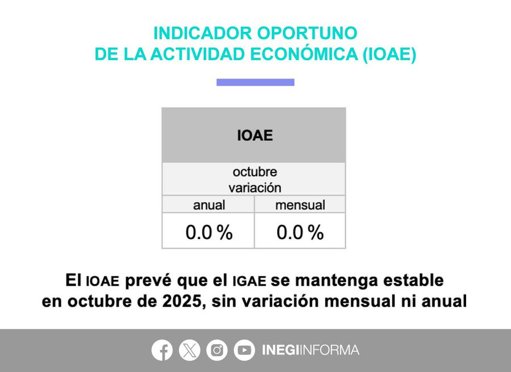 INDICADOR OPORTUNO
DE LA ACTIVIDAD ECONÓMICA (IOAE)

| IOAE | |
|---|---|
| octubre variación | |
| anual | mensual |
| 0.0 % | 0.0 % |

El IOAE prevé que el IGAE se mantenga estable en octubre de 2025, sin variación mensual ni anual

INEGIINFORMA